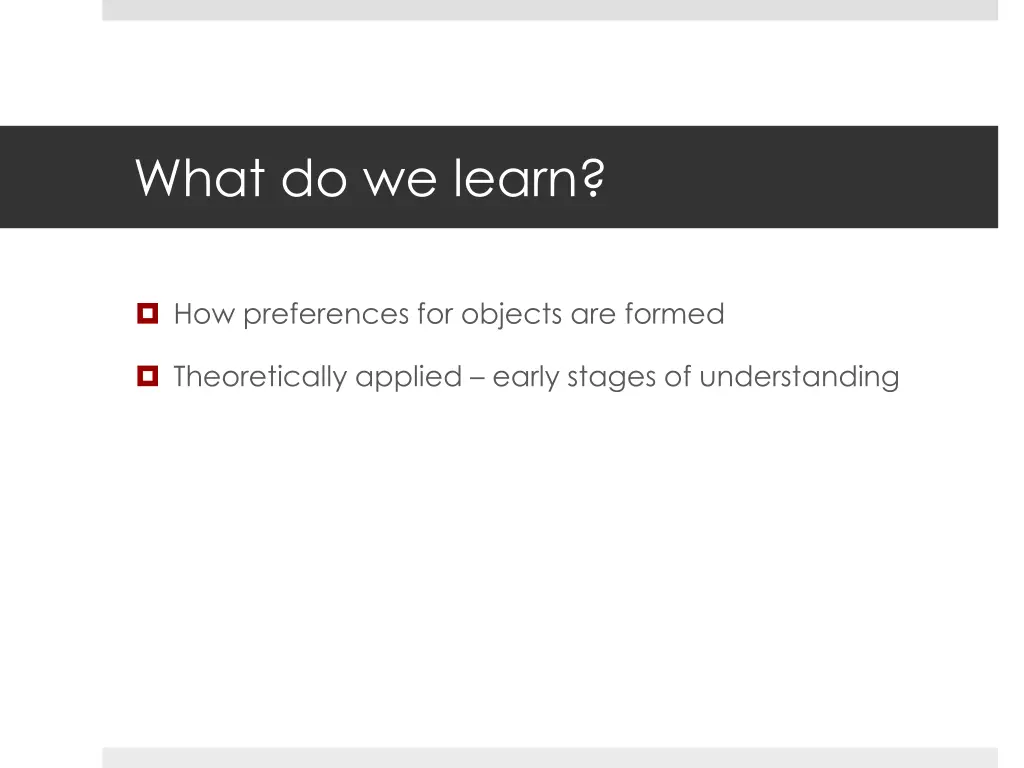 What do we learn?

How preferences for objects are formed

Theoretically applied – early stages of understanding